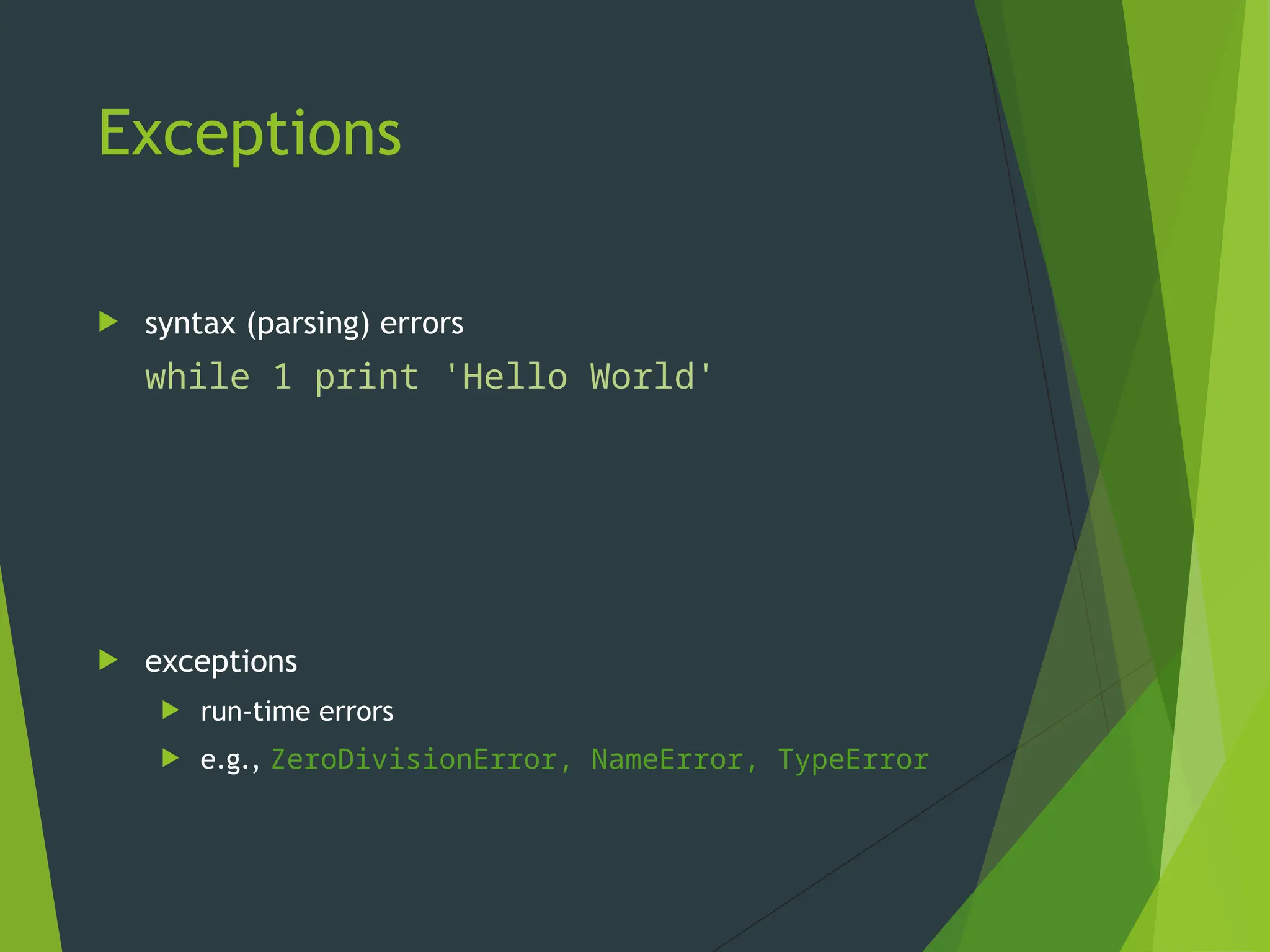 Exceptions

syntax (parsing) errors

while 1 print 'Hello World'

exceptions

run-time errors

e.g., ZeroDivisionError, NameError, TypeError